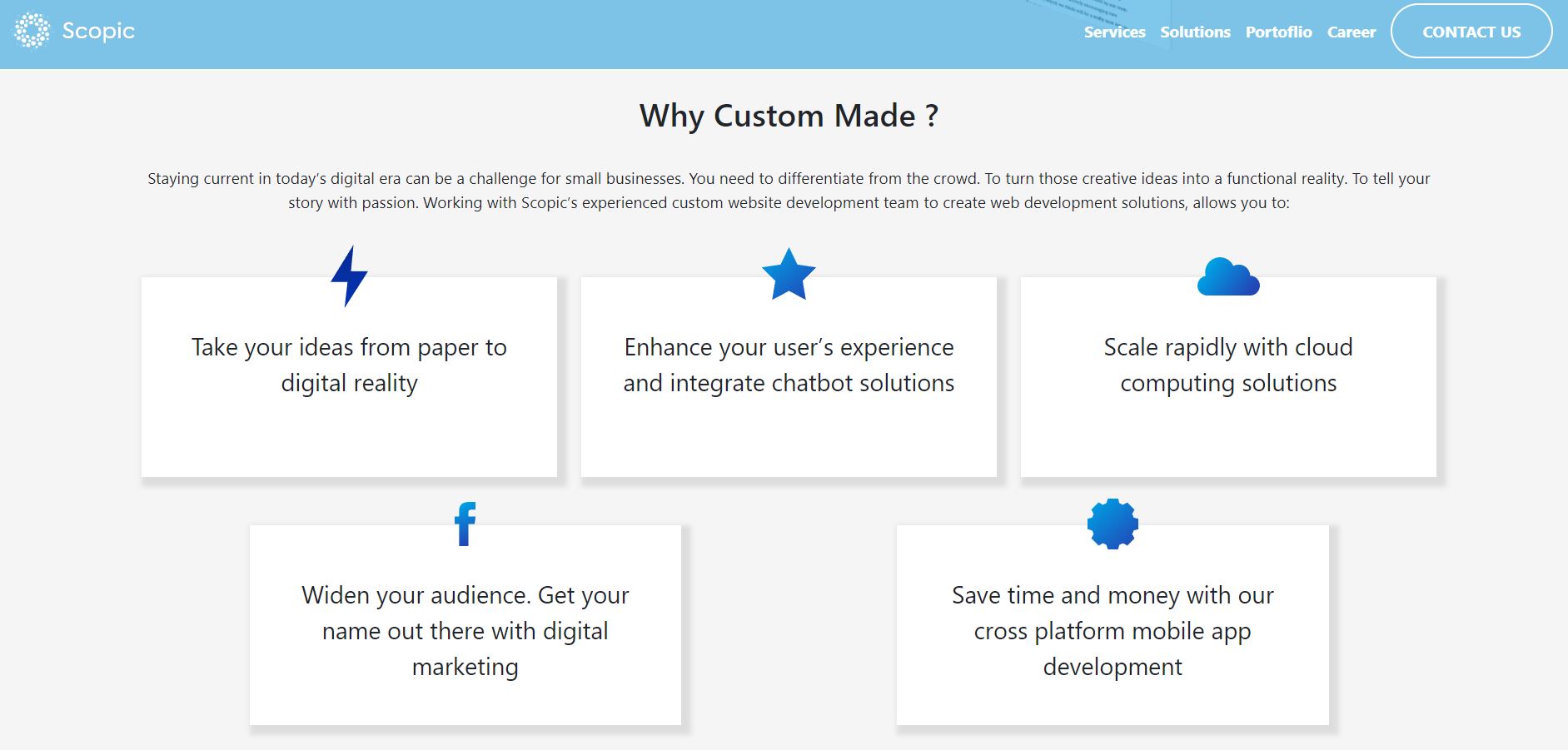 Scopic

Services Solutions Portoflio Career CONTACT US

Why Custom Made ?

Staying current in today's digital era can be a challenge for small businesses. You need to differentiate from the crowd. To turn those creative ideas into a functional reality. To tell your story with passion. Working with Scopic's experienced custom website development team to create web development solutions, allows you to:

Take your ideas from paper to digital reality

Enhance your user's experience and integrate chatbot solutions

Scale rapidly with cloud computing solutions

Widen your audience. Get your name out there with digital marketing

Save time and money with our cross platform mobile app development